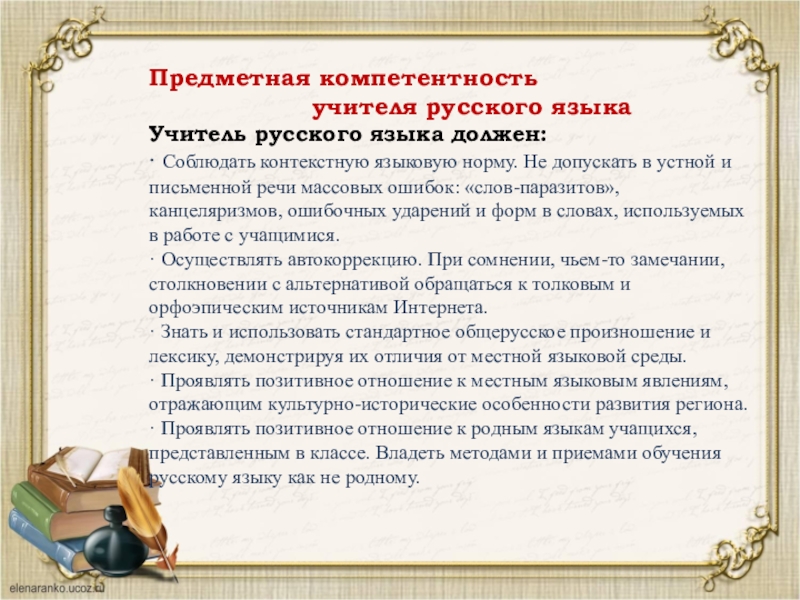 Предметная компетентность учителя русского языка

Учитель русского языка должен:

· Соблюдать контекстную языковую норму. Не допускать в устной и письменной речи массовых ошибок: «слов-паразитов», канцеляризмов, ошибочных ударений и форм в словах, используемых в работе с учащимися.

· Осуществлять автокоррекцию. При сомнении, чьем-то замечании, столкновении с альтернативой обращаться к толковым и орфоэпическим источникам Интернета.

· Знать и использовать стандартное общерусское произношение и лексику, демонстрируя их отличия от местной языковой среды.

· Проявлять позитивное отношение к местным языковым явлениям, отражающим культурно-исторические особенности развития региона.

· Проявлять позитивное отношение к родным языкам учащихся, представленным в классе. Владеть методами и приемами обучения русскому языку как не родному.

elenaranko.ucoz.ru